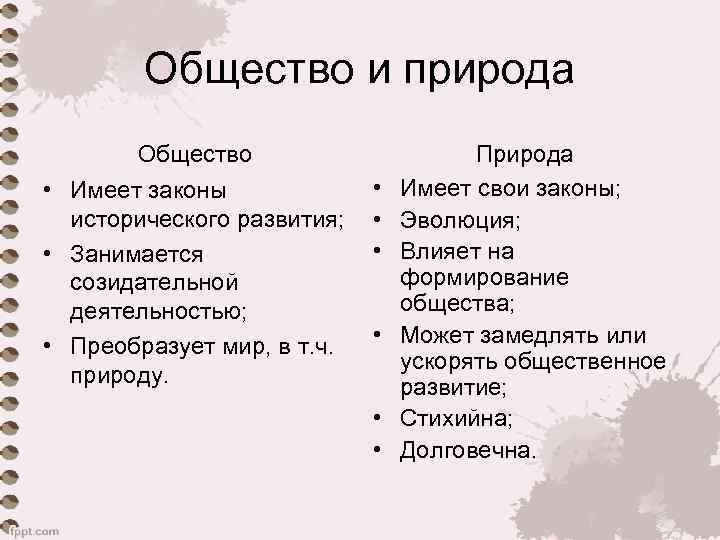 Общество и природа

Общество
• Имеет законы исторического развития;
• Занимается созидательной деятельностью;
• Преобразует мир, в т.ч. природу.

Природа
• Имеет свои законы;
• Эволюция;
• Влияет на формирование общества;
• Может замедлять или ускорять общественное развитие;
• Стихийна;
• Долговечна.

fppt.com